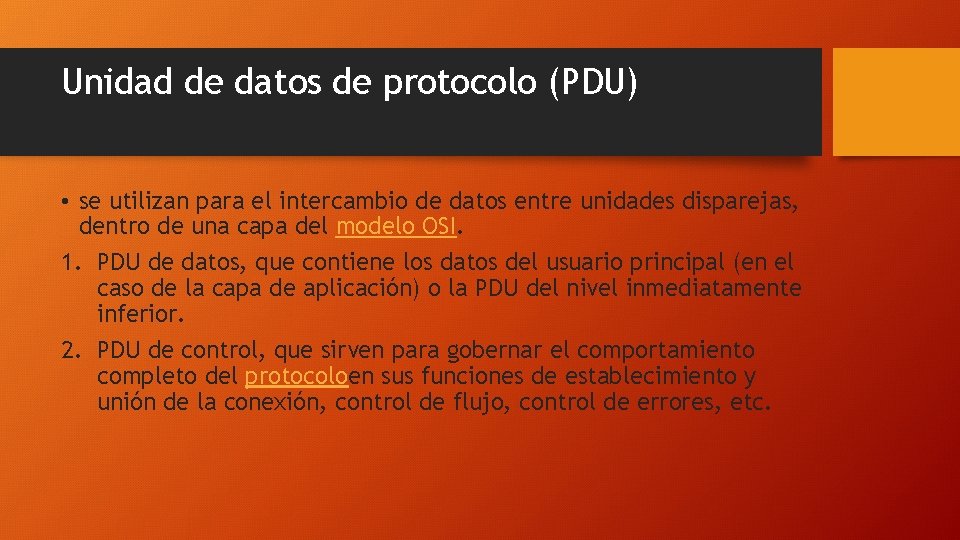 Unidad de datos de protocolo (PDU)

• se utilizan para el intercambio de datos entre unidades disparejas, dentro de una capa del modelo OSI.

1. PDU de datos, que contiene los datos del usuario principal (en el caso de la capa de aplicación) o la PDU del nivel inmediatamente inferior.

2. PDU de control, que sirven para gobernar el comportamiento completo del protocoloen sus funciones de establecimiento y unión de la conexión, control de flujo, control de errores, etc.